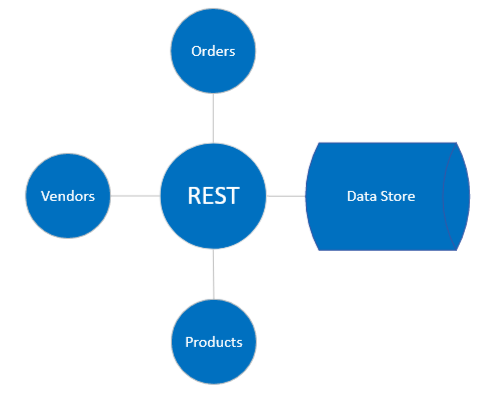 Orders

Vendors

REST

Data Store

Products